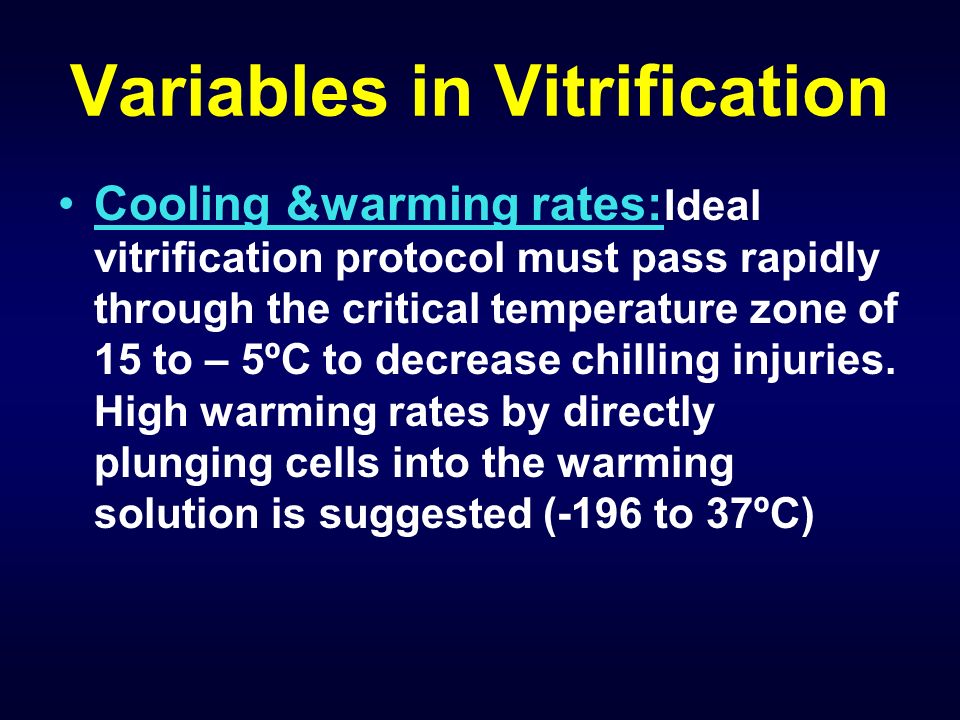 Variables in Vitrification

• Cooling &warming rates:Ideal vitrification protocol must pass rapidly through the critical temperature zone of 15 to – 5ºC to decrease chilling injuries. High warming rates by directly plunging cells into the warming solution is suggested (-196 to 37ºC)